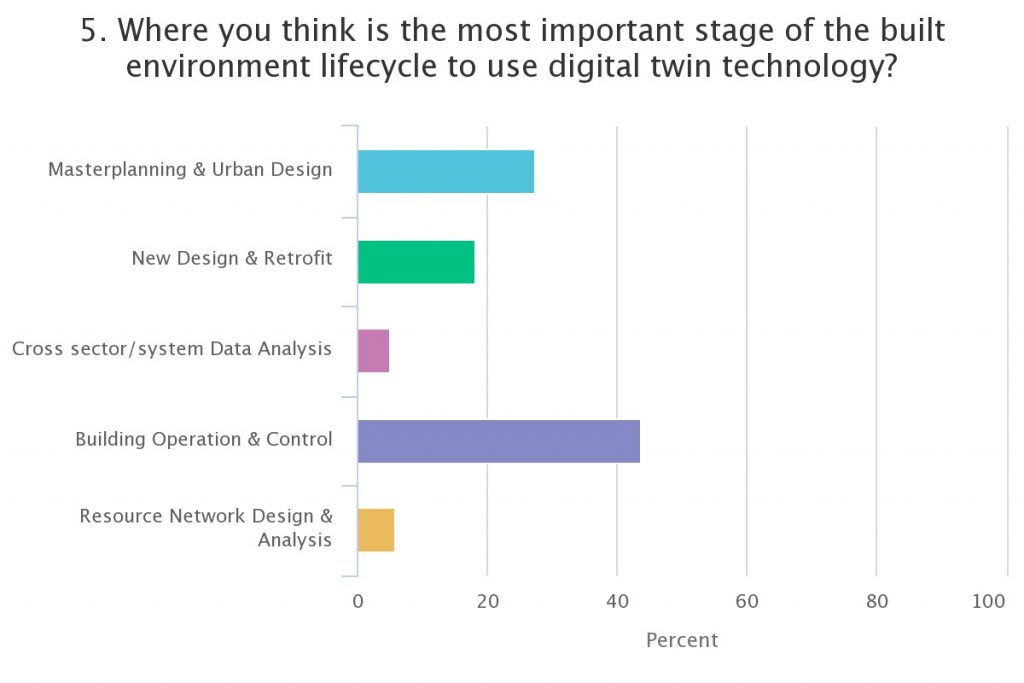 5. Where you think is the most important stage of the built environment lifecycle to use digital twin technology?

Masterplanning & Urban Design

New Design & Retrofit

Cross sector/system Data Analysis

Building Operation & Control

Resource Network Design & Analysis

0
20
40
60
80
100

Percent